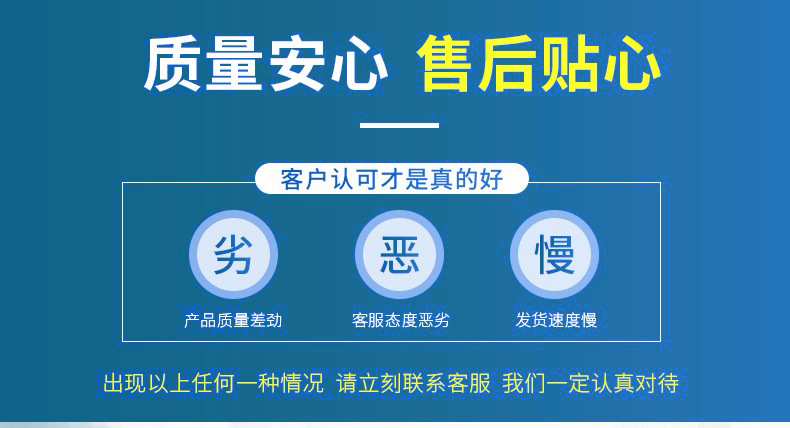 质量安心 售后贴心

客户认可才是真的好

劣
产品质量差劲

恶
客服态度恶劣

慢
发货速度慢

出现以上任何一种情况 请立刻联系客服 我们一定认真对待